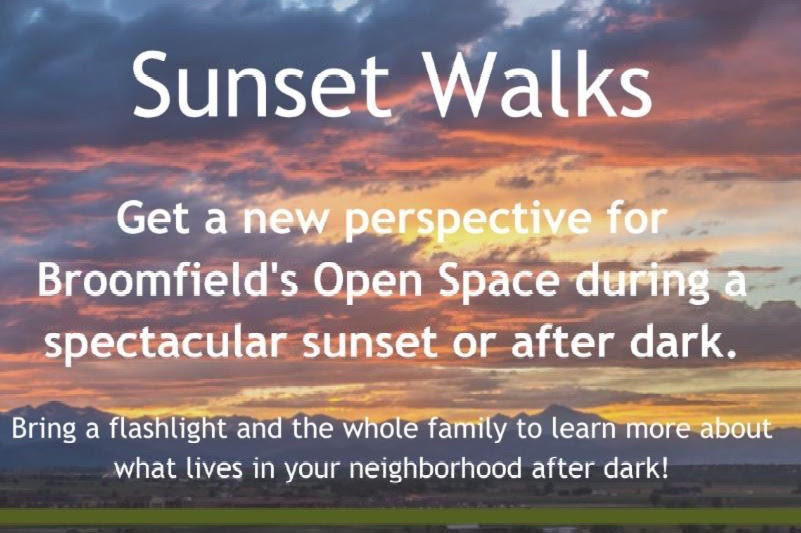 Sunset Walks

Get a new perspective for Broomfield's Open Space during a spectacular sunset or after dark.

Bring a flashlight and the whole family to learn more about what lives in your neighborhood after dark!